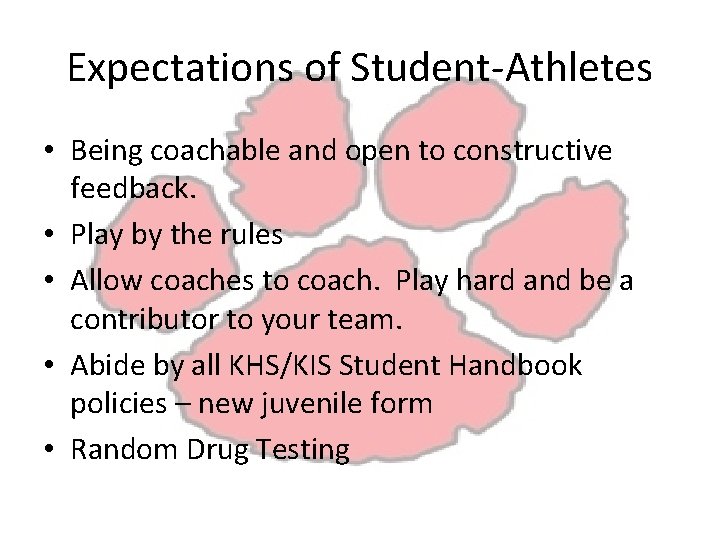 Expectations of Student-Athletes

• Being coachable and open to constructive feedback.
• Play by the rules
• Allow coaches to coach.  Play hard and be a contributor to your team.
• Abide by all KHS/KIS Student Handbook policies – new juvenile form
• Random Drug Testing